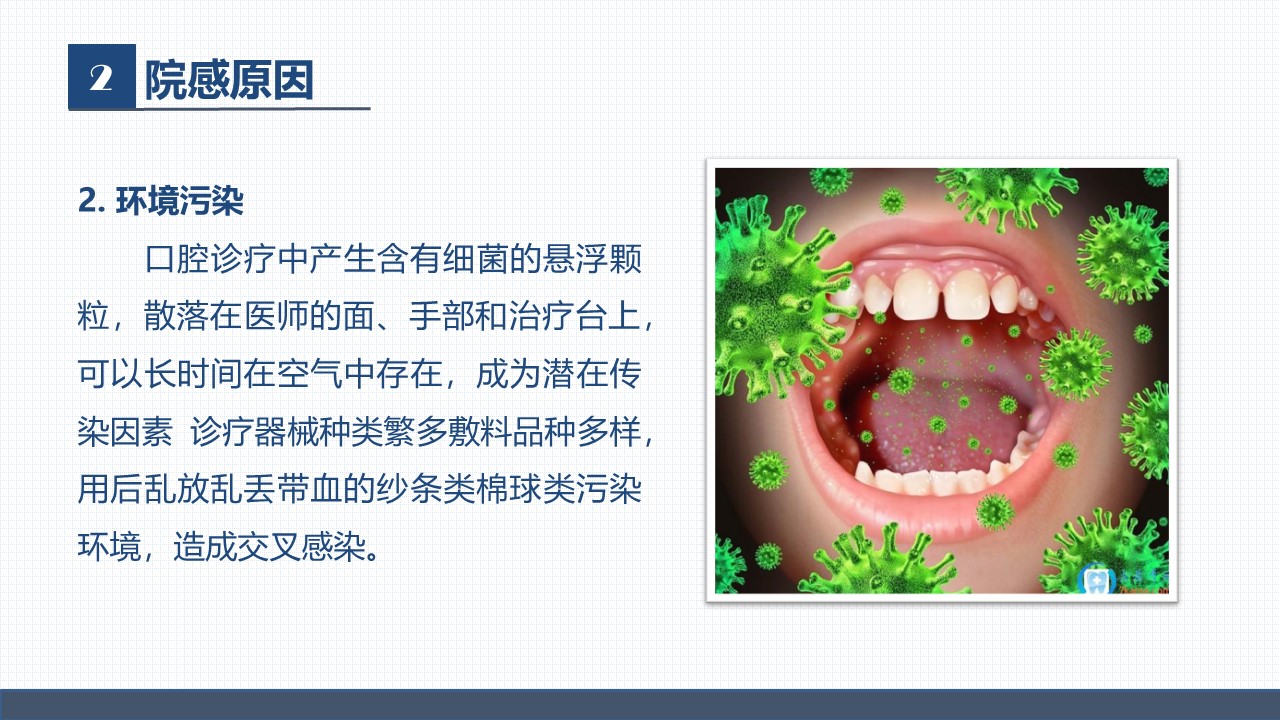 2 院感原因

2. 环境污染

口腔诊疗中产生含有细菌的悬浮颗粒，散落在医师的面、手部和治疗台上，可以长时间在空气中存在，成为潜在传染因素 诊疗器械种类繁多敷料品种多样，用后乱放乱丢带血的纱条类棉球类污染环境，造成交叉感染。